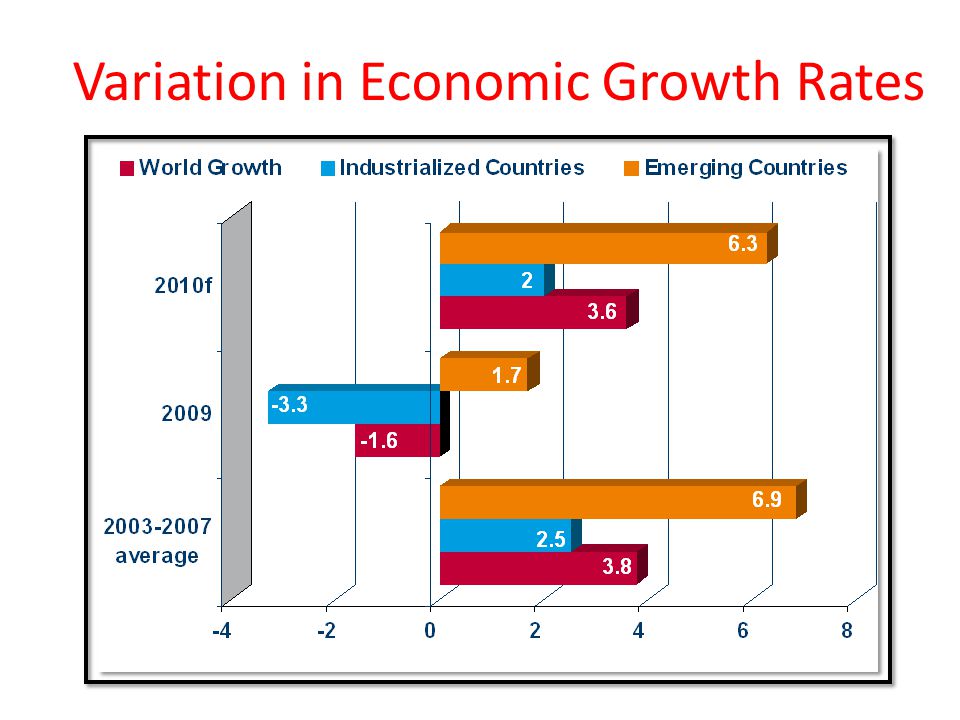 Variation in Economic Growth Rates

World Growth Industrialized Countries Emerging Countries

2010f
6.3
2
3.6

2009
1.7
-3.3
-1.6

2003-2007 average
6.9
2.5
3.8

-4 -2 0 2 4 6 8